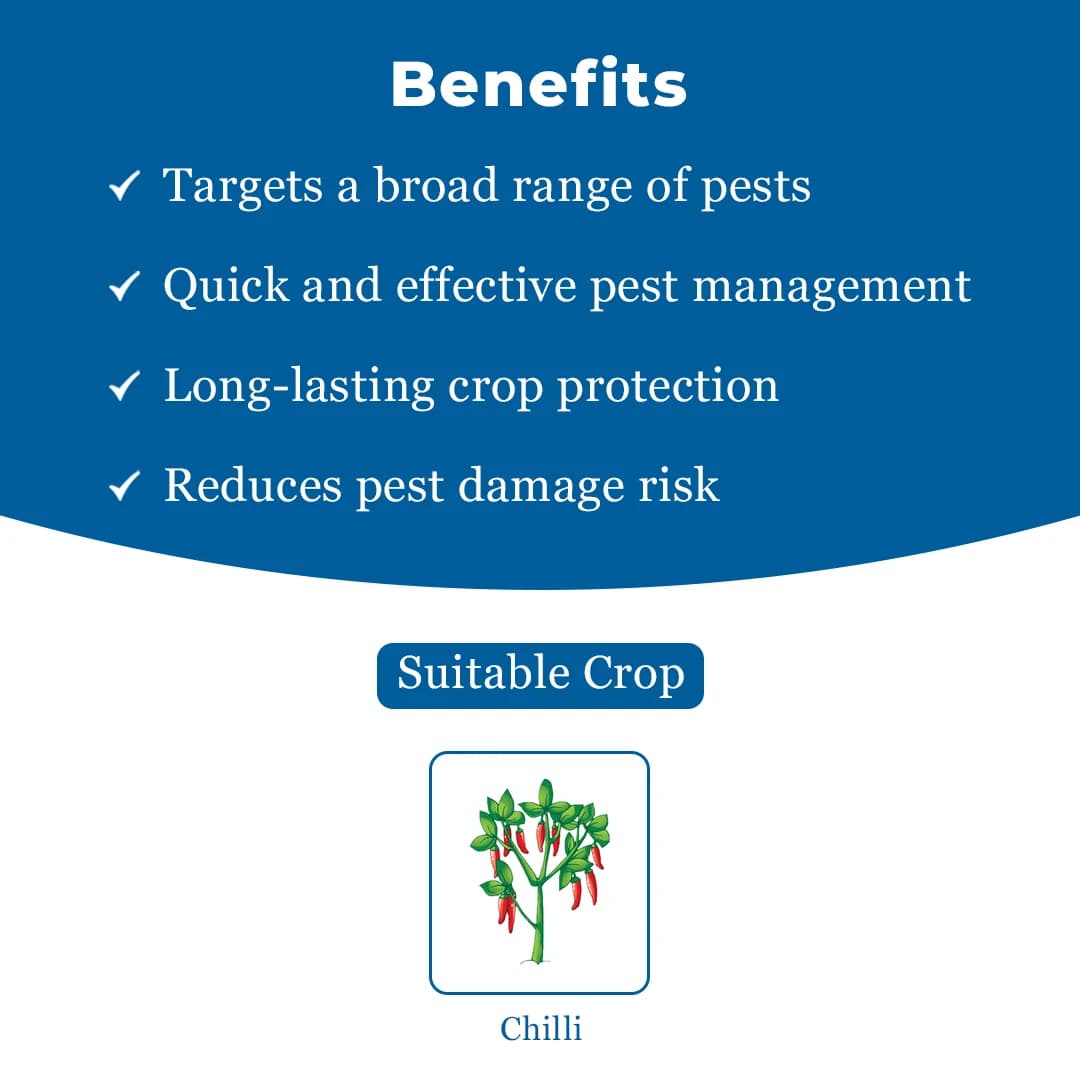 Benefits

✓ Targets a broad range of pests

✓ Quick and effective pest management

✓ Long-lasting crop protection

✓ Reduces pest damage risk

Suitable Crop

Chilli